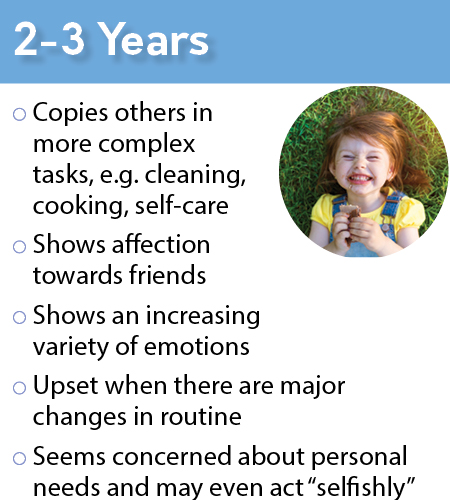 2–3 Years

○ Copies others in more complex tasks, e.g. cleaning, cooking, self-care

○ Shows affection towards friends

○ Shows an increasing variety of emotions

○ Upset when there are major changes in routine

○ Seems concerned about personal needs and may even act “selfishly”